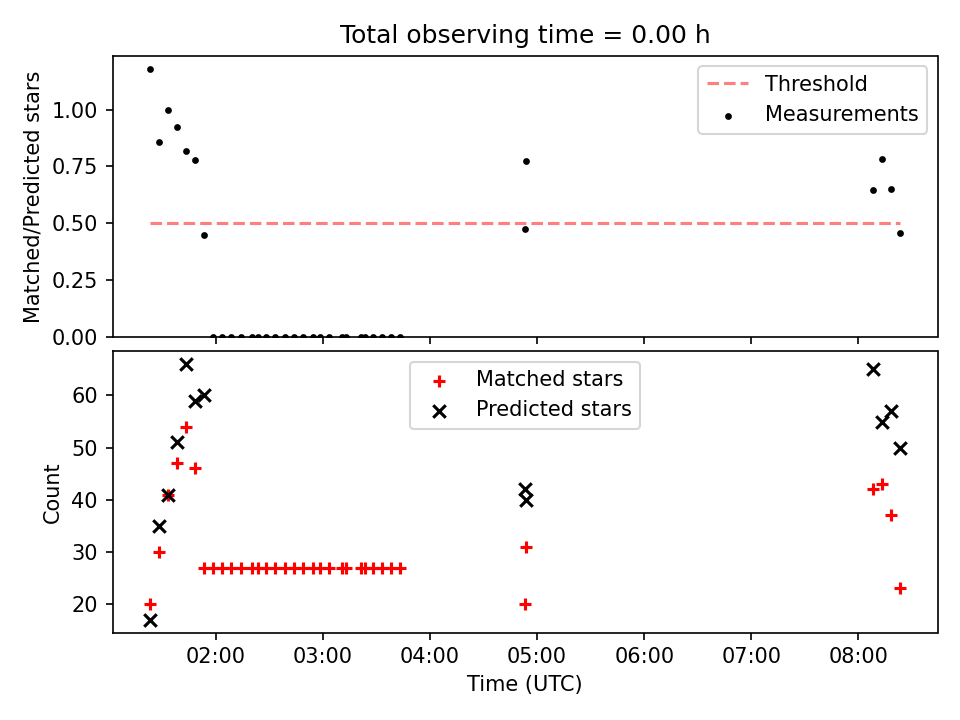 Total observing time = 0.00 h

Matched/Predicted stars
1.00
0.75
0.50
0.25
0.00

Threshold
Measurements

Count
60
50
40
30
20

Matched stars
Predicted stars

02:00
03:00
04:00
05:00
06:00
07:00
08:00
Time (UTC)